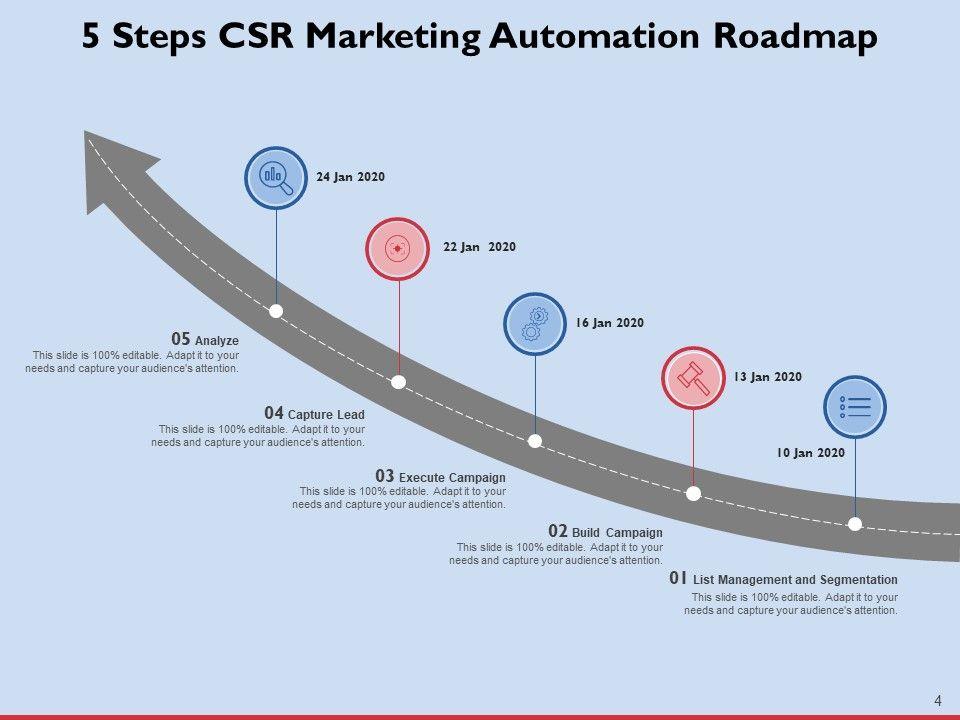 5 Steps CSR Marketing Automation Roadmap

24 Jan 2020

22 Jan 2020

16 Jan 2020

13 Jan 2020

10 Jan 2020

05 Analyze
This slide is 100% editable. Adapt it to your needs and capture your audience's attention.

04 Capture Lead
This slide is 100% editable. Adapt it to your needs and capture your audience's attention.

03 Execute Campaign
This slide is 100% editable. Adapt it to your needs and capture your audience's attention.

02 Build Campaign
This slide is 100% editable. Adapt it to your needs and capture your audience's attention.

01 List Management and Segmentation
This slide is 100% editable. Adapt it to your needs and capture your audience's attention.

4